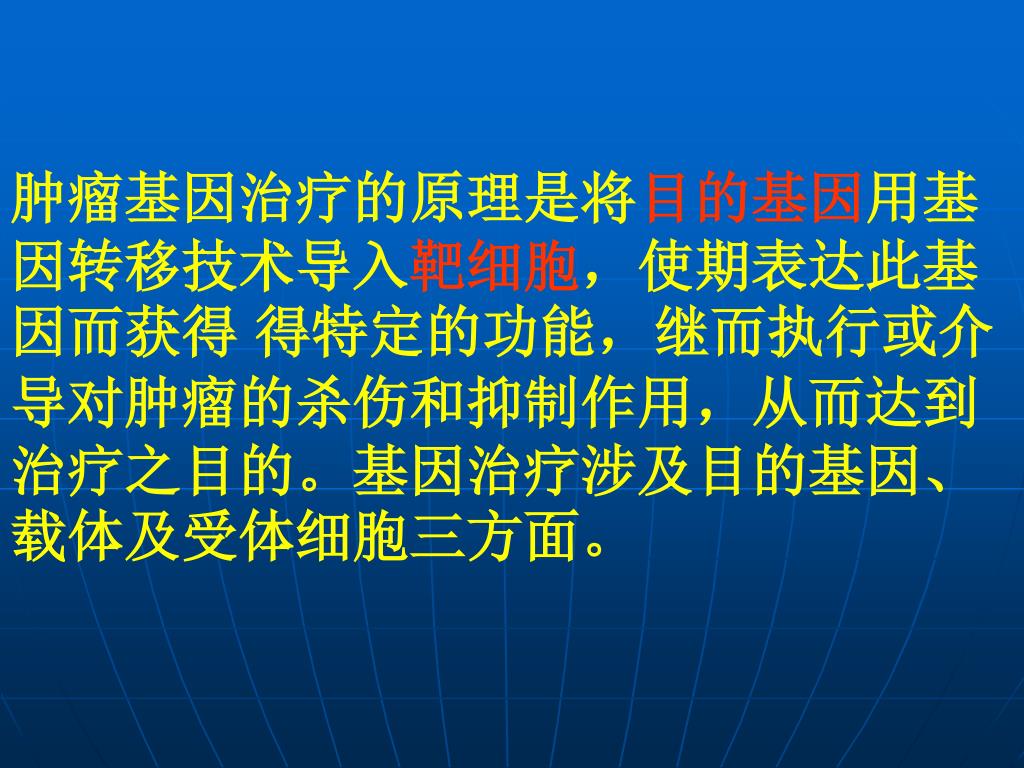 肿瘤基因治疗的原理是将目的基因用基因转移技术导入靶细胞，使期表达此基因而获得 得特定的功能，继而执行或介导对肿瘤的杀伤和抑制作用，从而达到治疗之目的。基因治疗涉及目的基因、载体及受体细胞三方面。